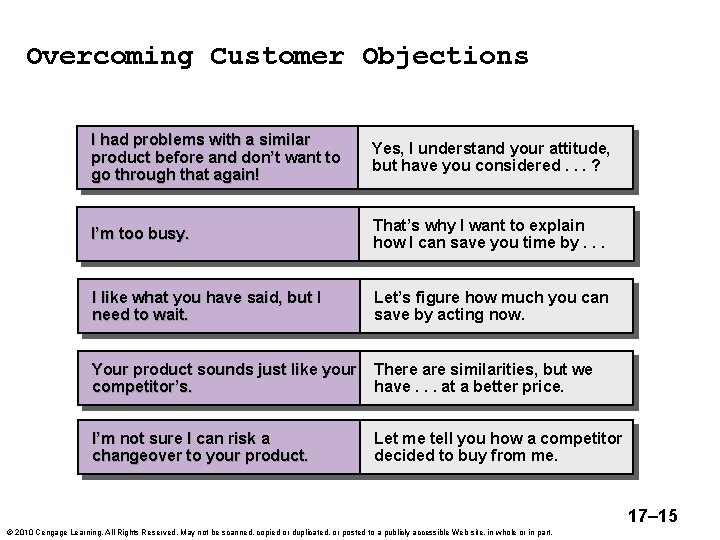 Overcoming Customer Objections

| | |
|---|---|
| I had problems with a similar product before and don't want to go through that again! | Yes, I understand your attitude, but have you considered . . . ? |
| I'm too busy. | That's why I want to explain how I can save you time by . . . |
| I like what you have said, but I need to wait. | Let's figure how much you can save by acting now. |
| Your product sounds just like your competitor's. | There are similarities, but we have . . . at a better price. |
| I'm not sure I can risk a changeover to your product. | Let me tell you how a competitor decided to buy from me. |

17–15

© 2010 Cengage Learning. All Rights Reserved. May not be scanned, copied or duplicated, or posted to a publicly accessible Web site, in whole or in part.